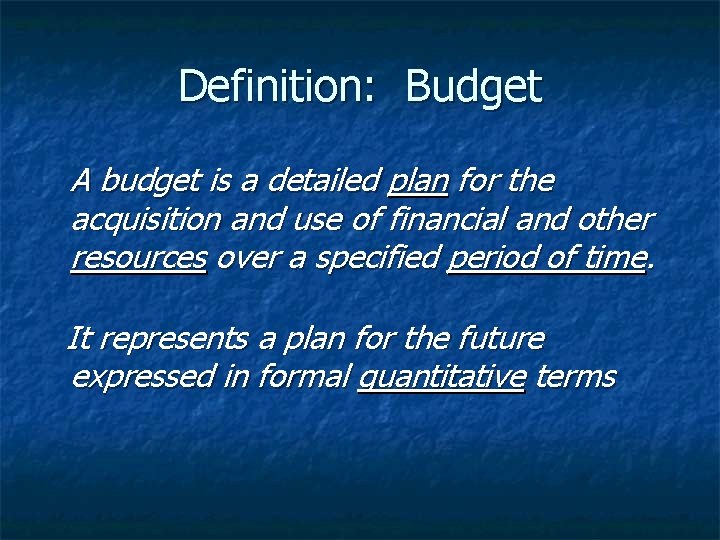 Definition: Budget

A budget is a detailed plan for the acquisition and use of financial and other resources over a specified period of time.

It represents a plan for the future expressed in formal quantitative terms